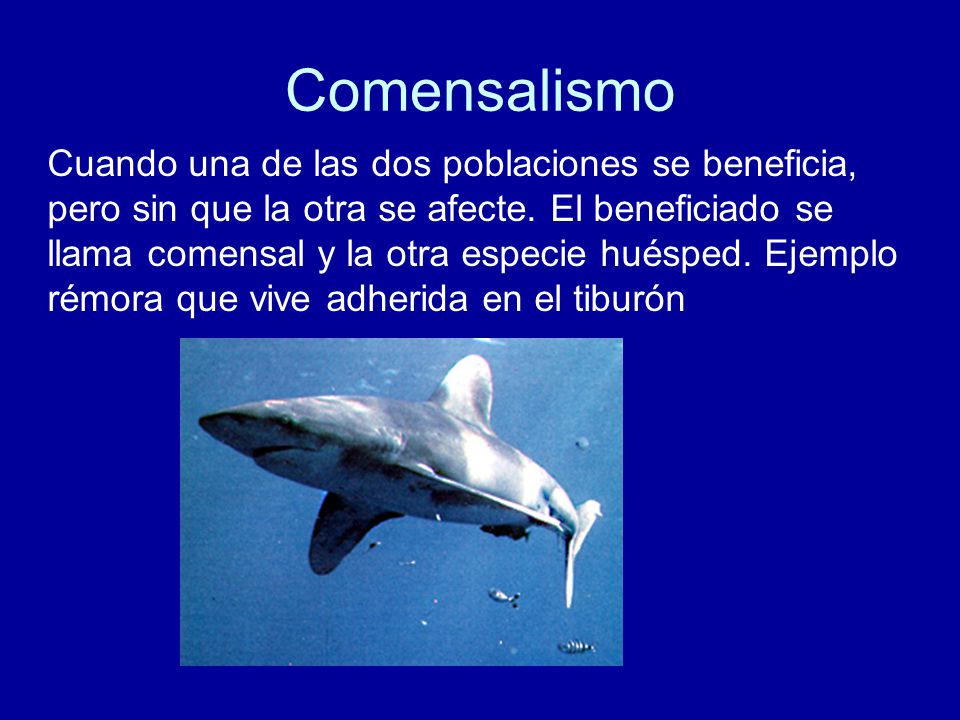 Comensalismo

Cuando una de las dos poblaciones se beneficia, pero sin que la otra se afecte. El beneficiado se llama comensal y la otra especie huésped. Ejemplo rémora que vive adherida en el tiburón